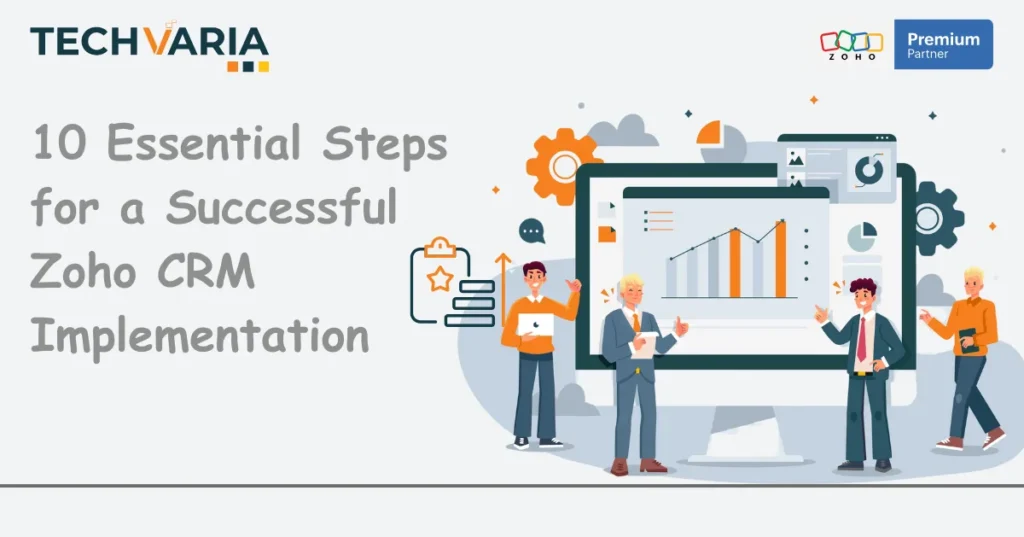 TECHVARIA

ZOHO Premium Partner

10 Essential Steps for a Successful Zoho CRM Implementation